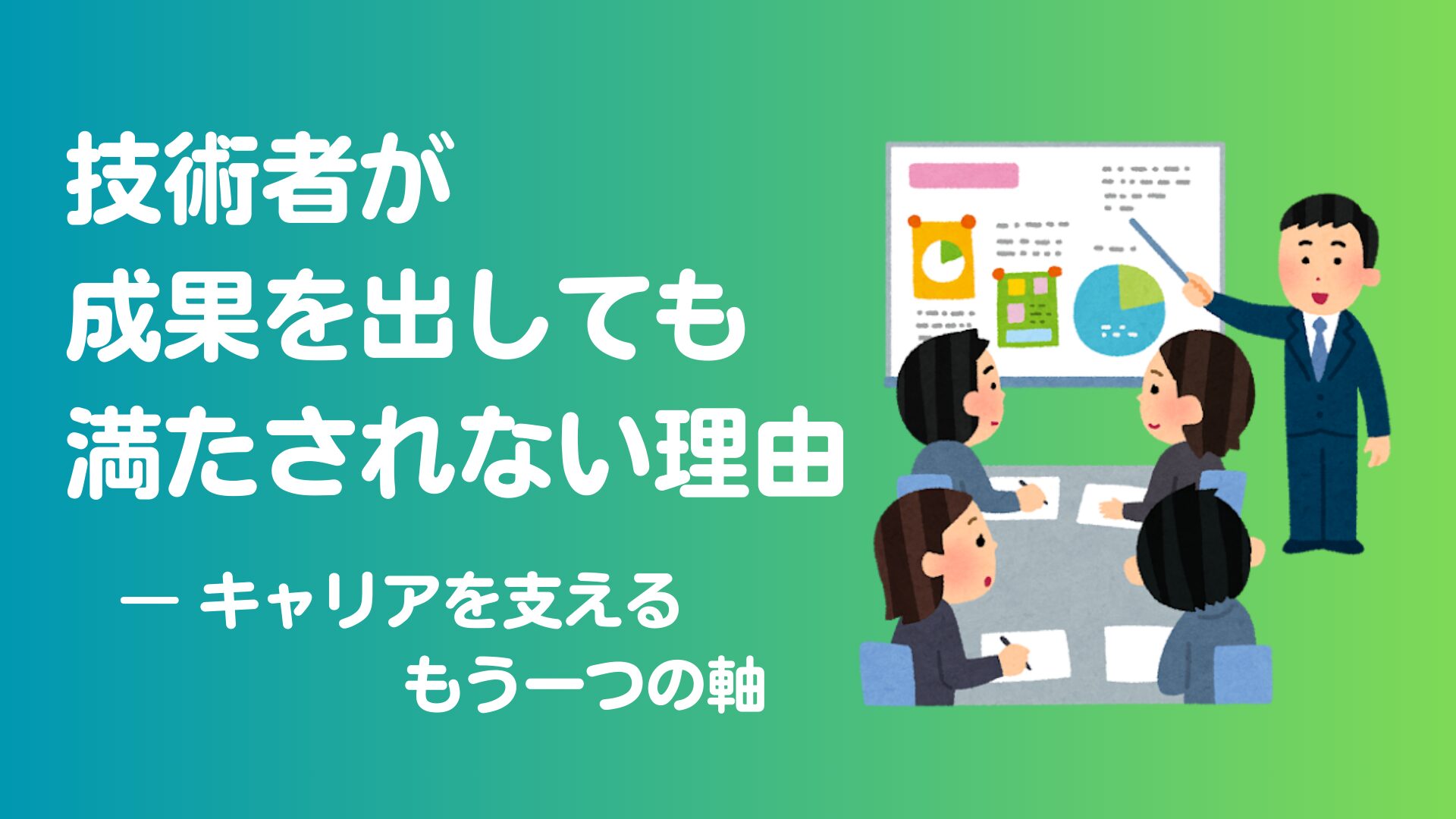 技術者が
成果を出しても
満たされない理由

― キャリアを支える
もう一つの軸